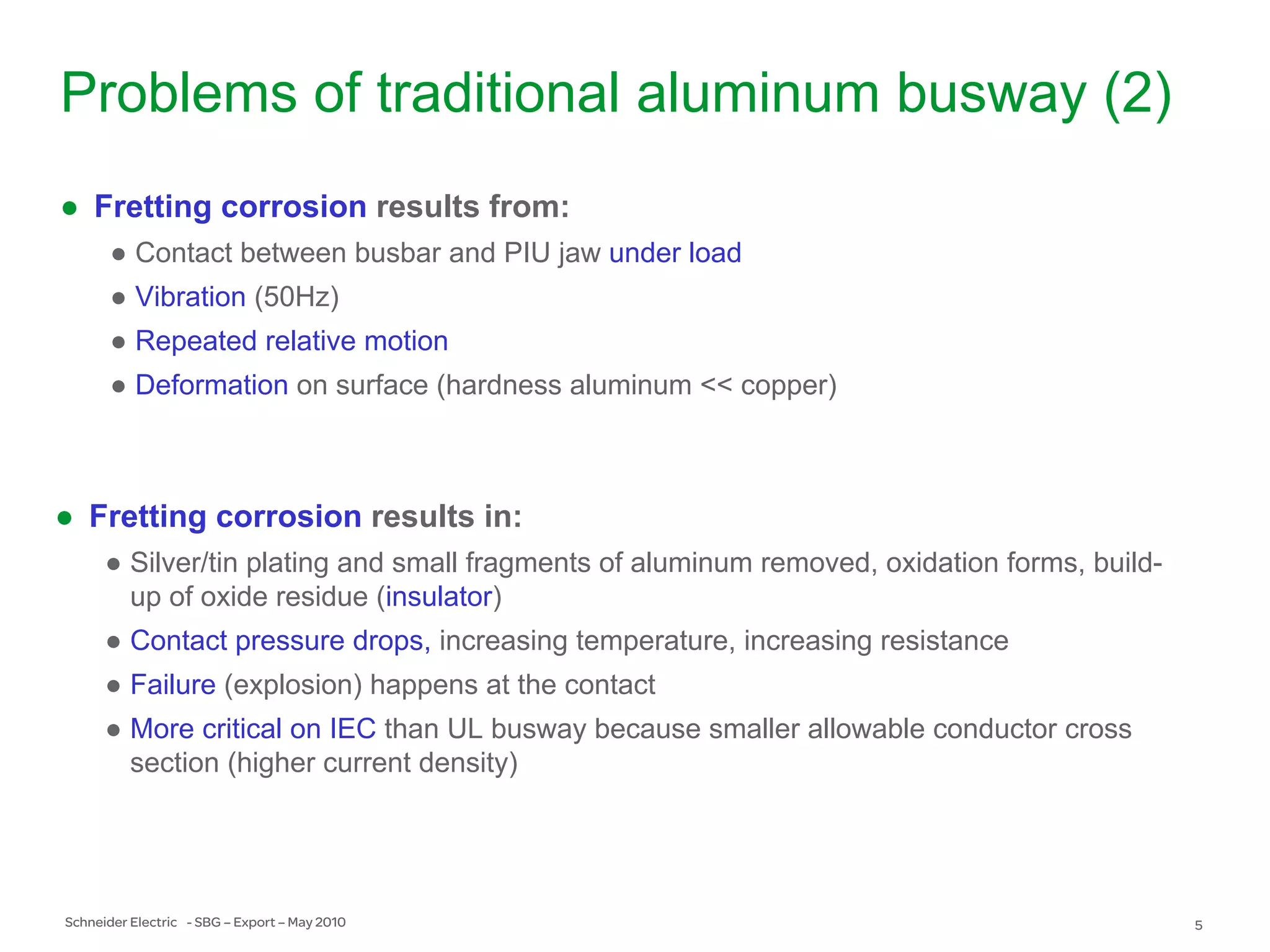 Problems of traditional aluminum busway (2)

● Fretting corrosion results from:

● Contact between busbar and PIU jaw under load

● Vibration (50Hz)

● Repeated relative motion

● Deformation on surface (hardness aluminum << copper)

● Fretting corrosion results in:

● Silver/tin plating and small fragments of aluminum removed, oxidation forms, build-up of oxide residue (insulator)

● Contact pressure drops, increasing temperature, increasing resistance

● Failure (explosion) happens at the contact

● More critical on IEC than UL busway because smaller allowable conductor cross section (higher current density)

Schneider Electric - SBG – Export – May 2010

5